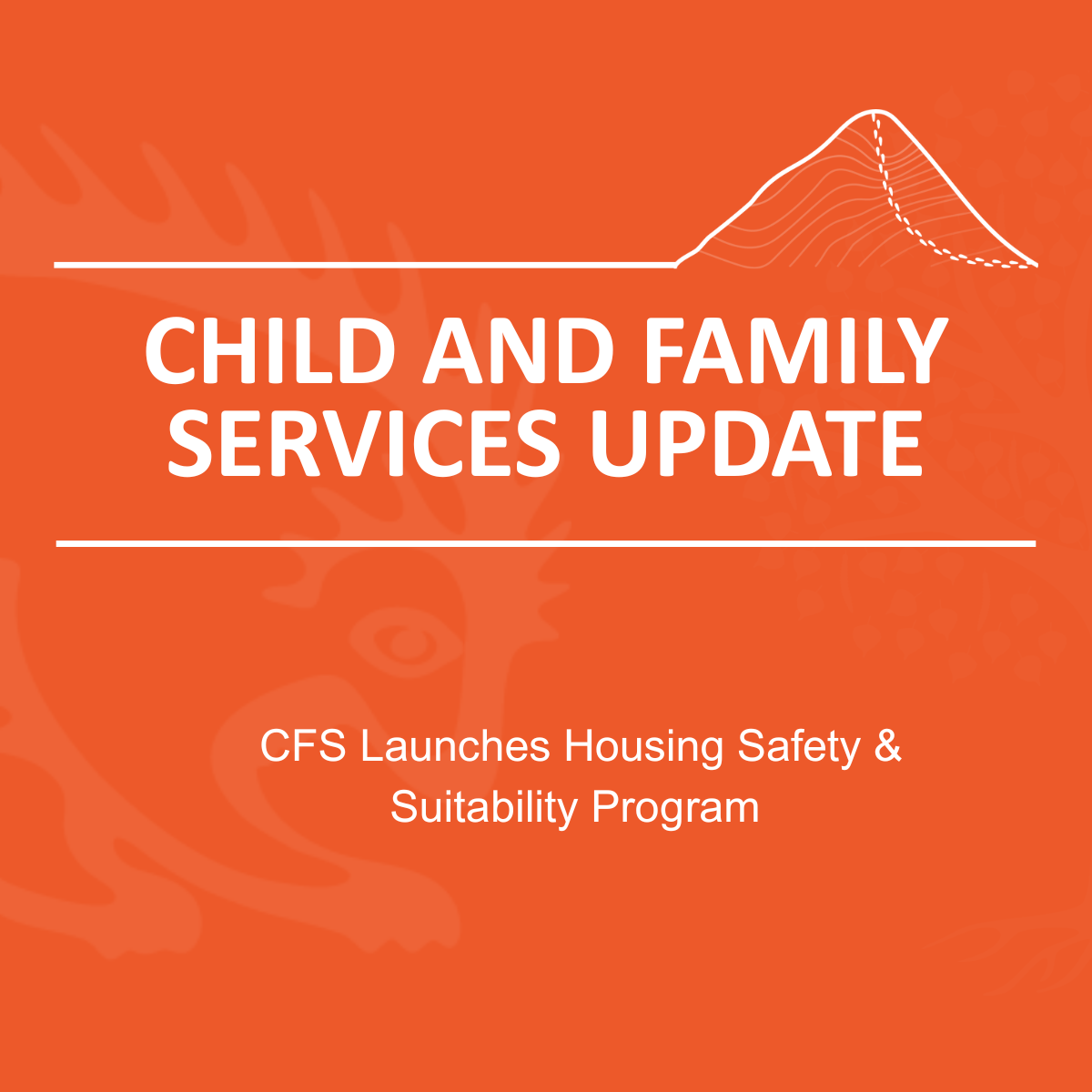 CHILD AND FAMILY SERVICES UPDATE

CFS Launches Housing Safety & Suitability Program